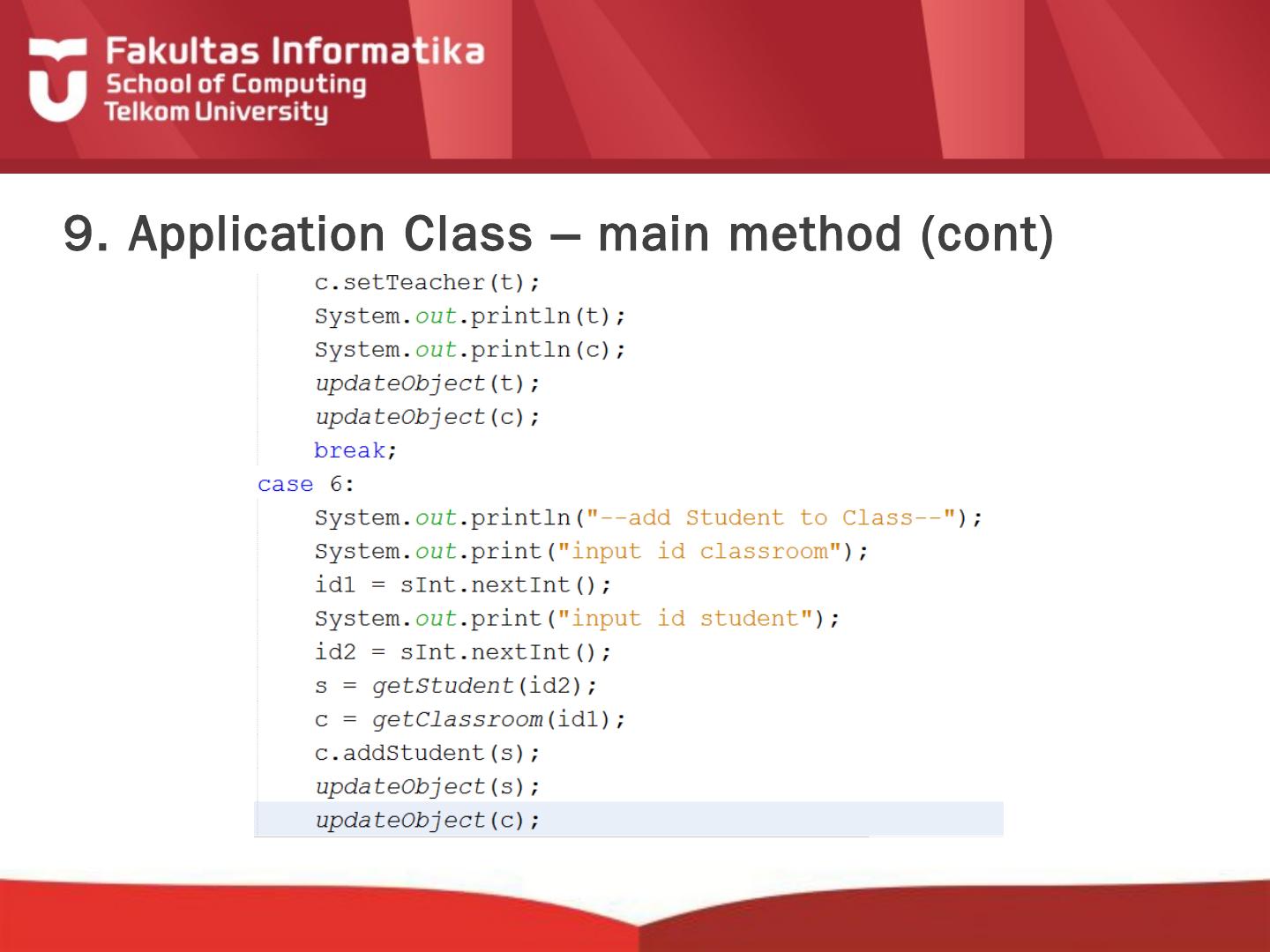 Fakultas Informatika
School of Computing
Telkom University

9. Application Class – main method (cont)

c.setTeacher(t);
System.out.println(t);
System.out.println(c);
updateObject(t);
updateObject(c);
break;
case 6:
System.out.println("--add Student to Class--");
System.out.print("input id classroom");
id1 = sInt.nextInt();
System.out.print("input id student");
id2 = sInt.nextInt();
s = getStudent(id2);
c = getClassroom(id1);
c.addStudent(s);
updateObject(s);
updateObject(c);